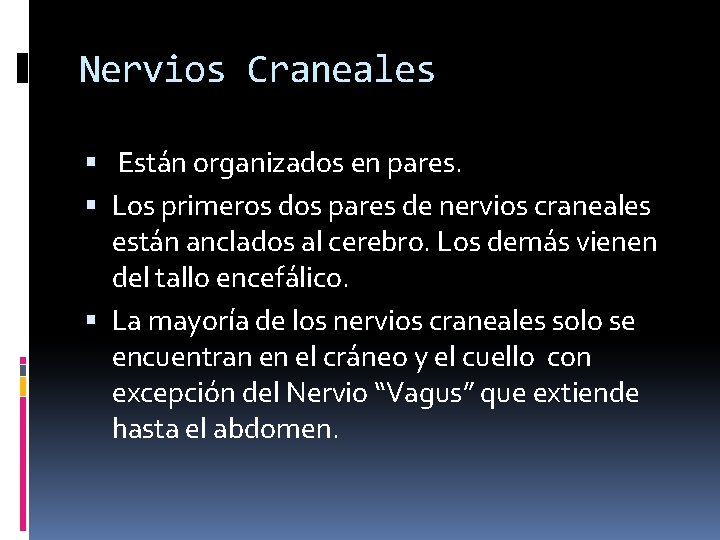 Nervios Craneales

▪ Están organizados en pares.

▪ Los primeros dos pares de nervios craneales están anclados al cerebro. Los demás vienen del tallo encefálico.

▪ La mayoría de los nervios craneales solo se encuentran en el cráneo y el cuello con excepción del Nervio “Vagus” que extiende hasta el abdomen.